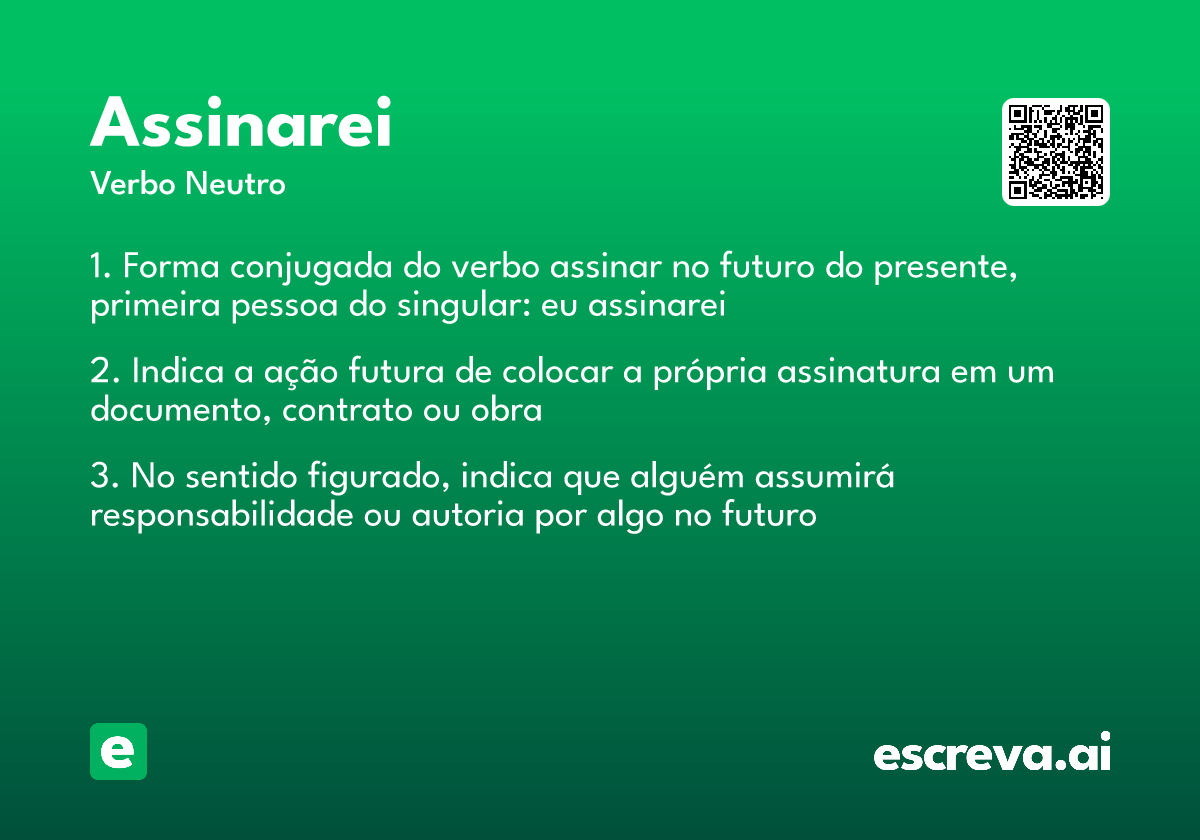 Assinarei
Verbo Neutro

1. Forma conjugada do verbo assinar no futuro do presente, primeira pessoa do singular: eu assinarei

2. Indica a ação futura de colocar a própria assinatura em um documento, contrato ou obra

3. No sentido figurado, indica que alguém assumirá responsabilidade ou autoria por algo no futuro

e

escreva.ai